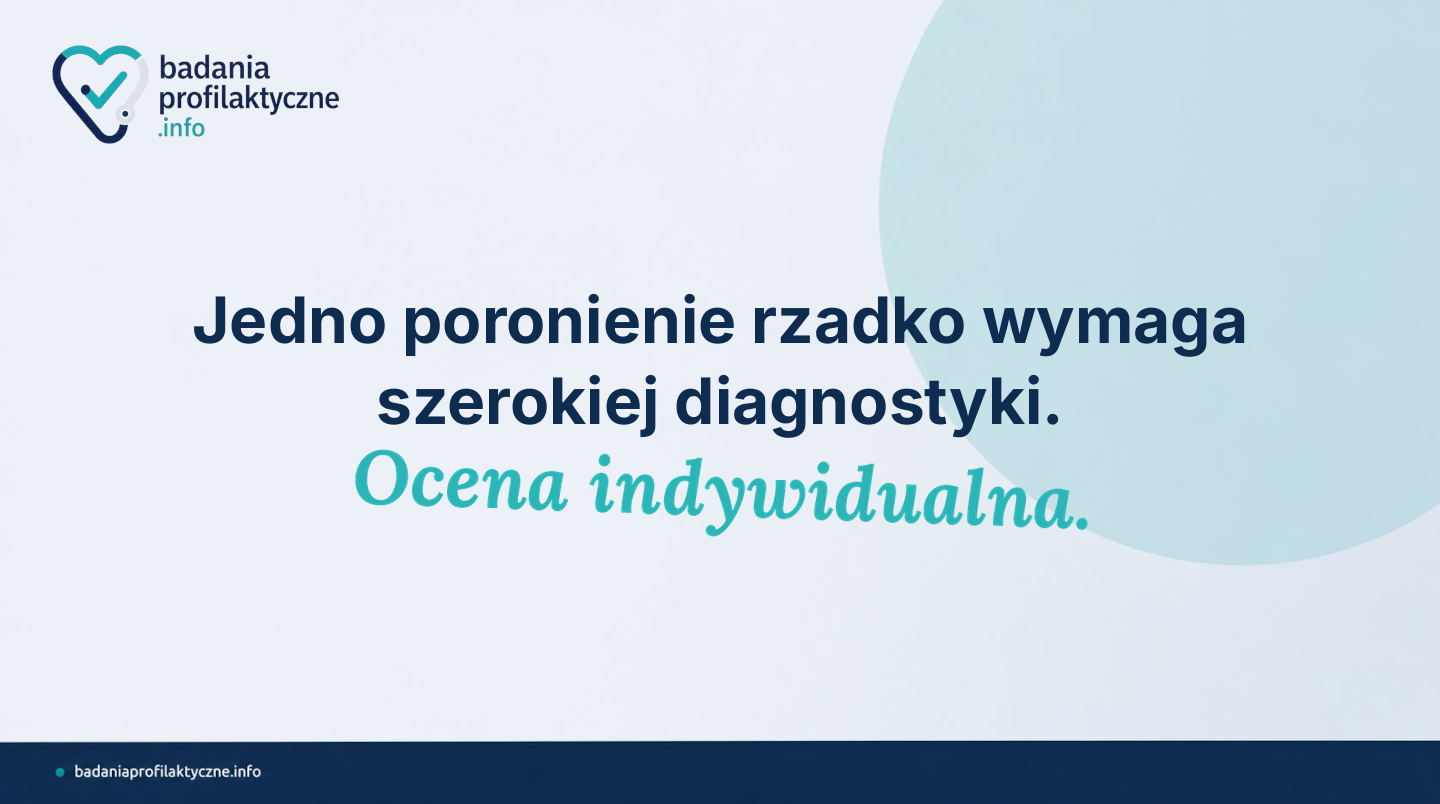 badania
profilaktyczne
.info

Jedno poronienie rzadko wymaga szerokiej diagnostyki.
Ocena indywidualna.

badaniaprofilaktyczne.info